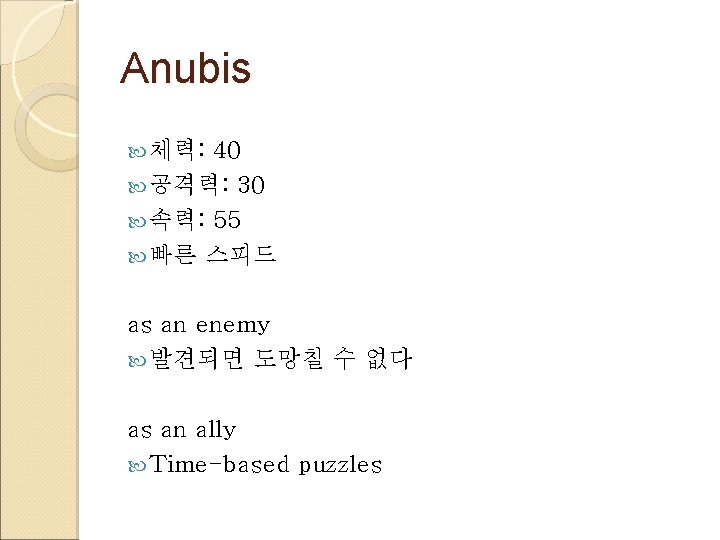 Anubis

체력: 40
공격력: 30
속력: 55
빠른 스피드

as an enemy
발견되면 도망칠 수 없다

as an ally
Time-based puzzles